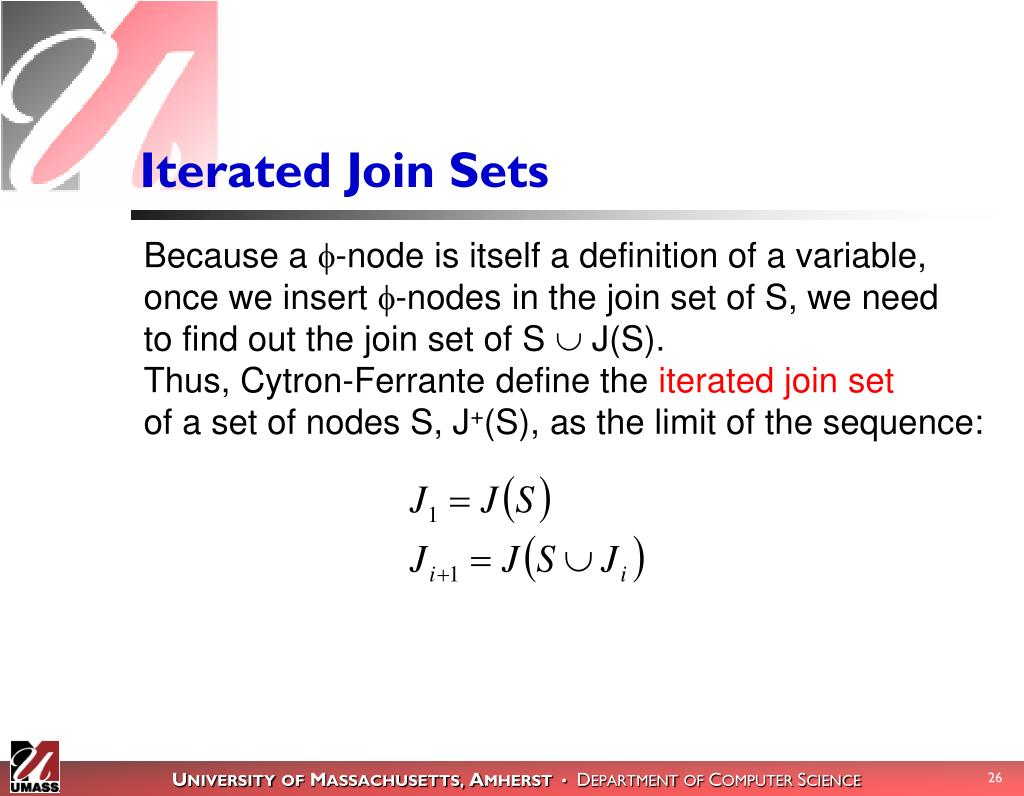 Iterated Join Sets

Because a $\phi$-node is itself a definition of a variable, once we insert $\phi$-nodes in the join set of S, we need to find out the join set of S $\cup$ J(S).
Thus, Cytron-Ferrante define the iterated join set of a set of nodes S, J$^+$(S), as the limit of the sequence:

$J_1 = J(S)$
$J_{i+1} = J(S \cup J_i)$

UMASS

UNIVERSITY OF MASSACHUSETTS, AMHERST • DEPARTMENT OF COMPUTER SCIENCE

26